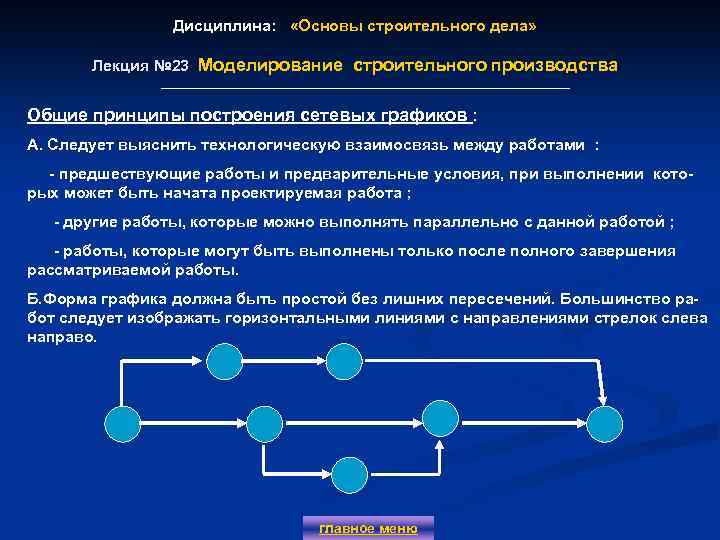 Дисциплина: «Основы строительного дела»

Лекция №23 Моделирование строительного производства

Общие принципы построения сетевых графиков :

А. Следует выяснить технологическую взаимосвязь между работами :

- предшествующие работы и предварительные условия, при выполнении которых может быть начата проектируемая работа ;

- другие работы, которые можно выполнять параллельно с данной работой ;

- работы, которые могут быть выполнены только после полного завершения рассматриваемой работы.

Б.Форма графика должна быть простой без лишних пересечений. Большинство работ следует изображать горизонтальными линиями с направлениями стрелок слева направо.

главное меню